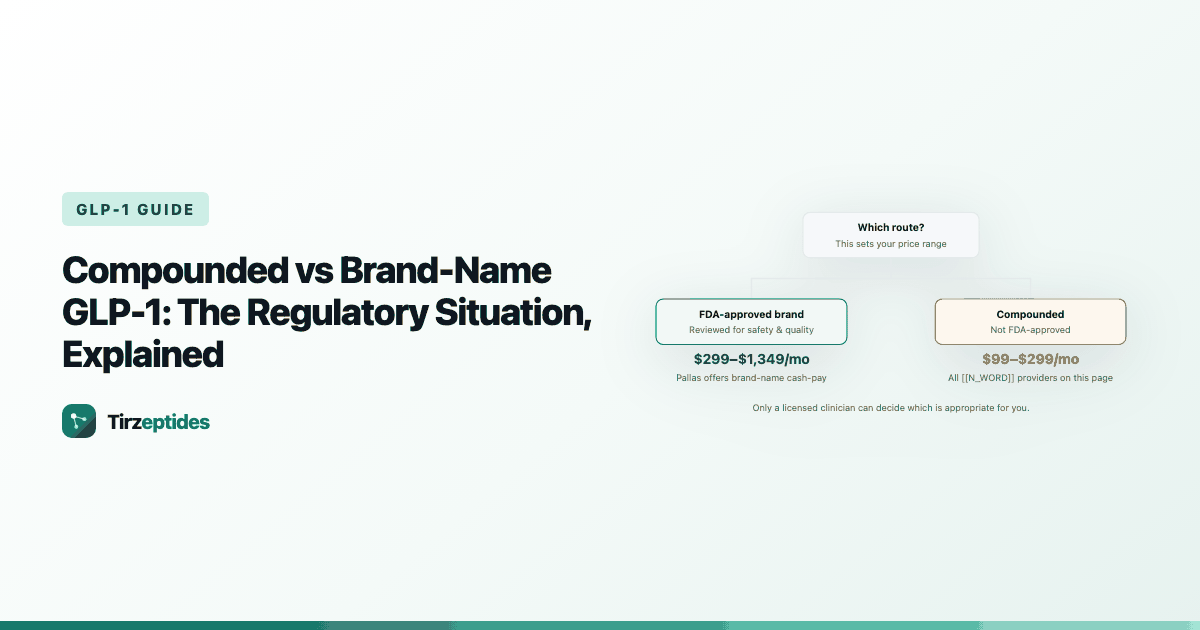 GLP-1 GUIDE

Compounded vs Brand-Name GLP-1: The Regulatory Situation, Explained

Tirzeptides

Which route?
This sets your price range

FDA-approved brand
Reviewed for safety & quality

$299–$1,349/mo
Pallas offers brand-name cash-pay

Compounded
Not FDA-approved

$99–$299/mo
All [[N_WORD]] providers on this page

Only a licensed clinician can decide which is appropriate for you.